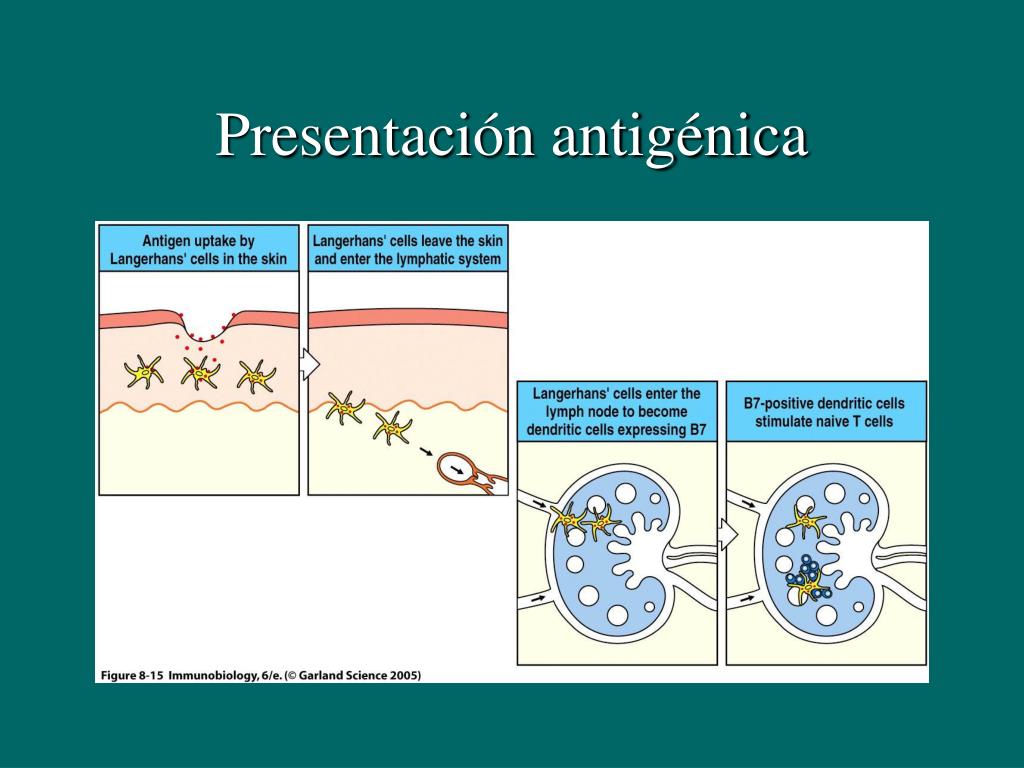 Presentación antigénica

Antigen uptake by Langerhans' cells in the skin

Langerhans' cells leave the skin and enter the lymphatic system

Langerhans' cells enter the lymph node to become dendritic cells expressing B7

B7-positive dendritic cells stimulate naive T cells

Figure 8-15 Immunobiology, 6/e. (© Garland Science 2005)